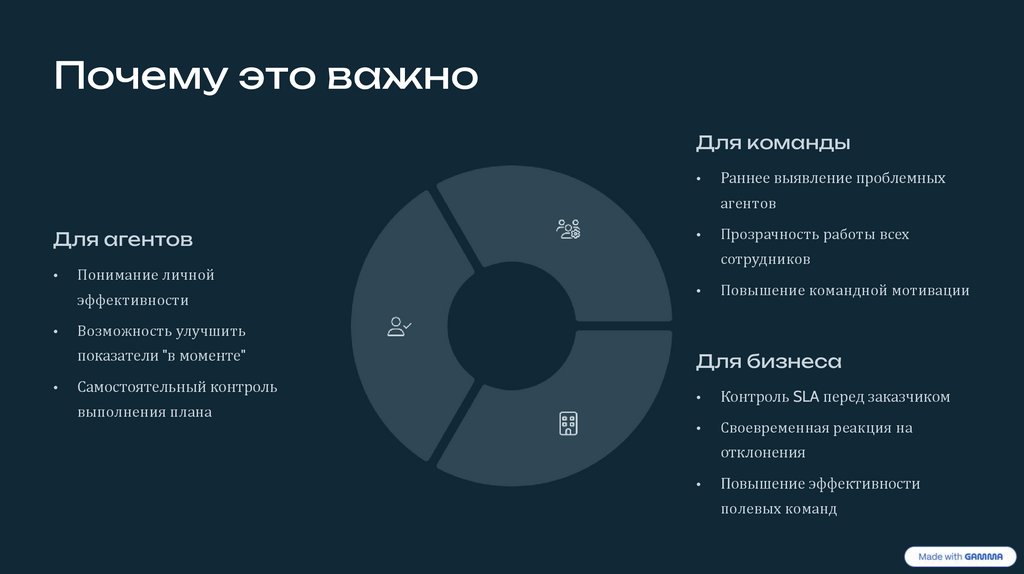 Почему это важно

Для агентов

• Понимание личной эффективности
• Возможность улучшить показатели "в моменте"
• Самостоятельный контроль выполнения плана

Для команды

• Раннее выявление проблемных агентов
• Прозрачность работы всех сотрудников
• Повышение командной мотивации

Для бизнеса

• Контроль SLA перед заказчиком
• Своевременная реакция на отклонения
• Повышение эффективности полевых команд

Made with GAMMA